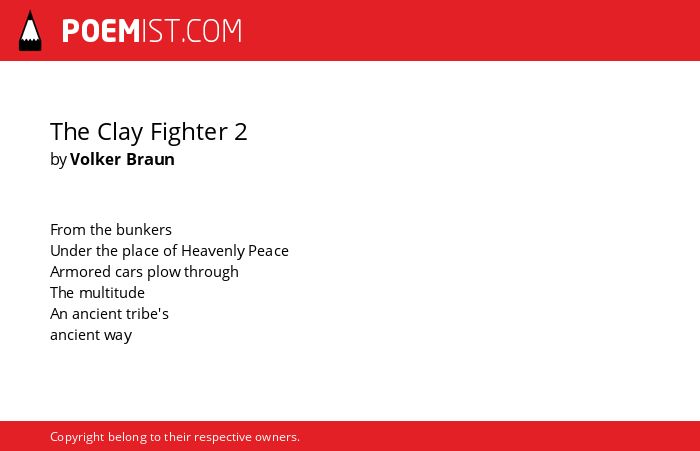 POEMIST.COM

The Clay Fighter 2
by Volker Braun

From the bunkers
Under the place of Heavenly Peace
Armored cars plow through
The multitude
An ancient tribe's
ancient way

Copyright belong to their respective owners.